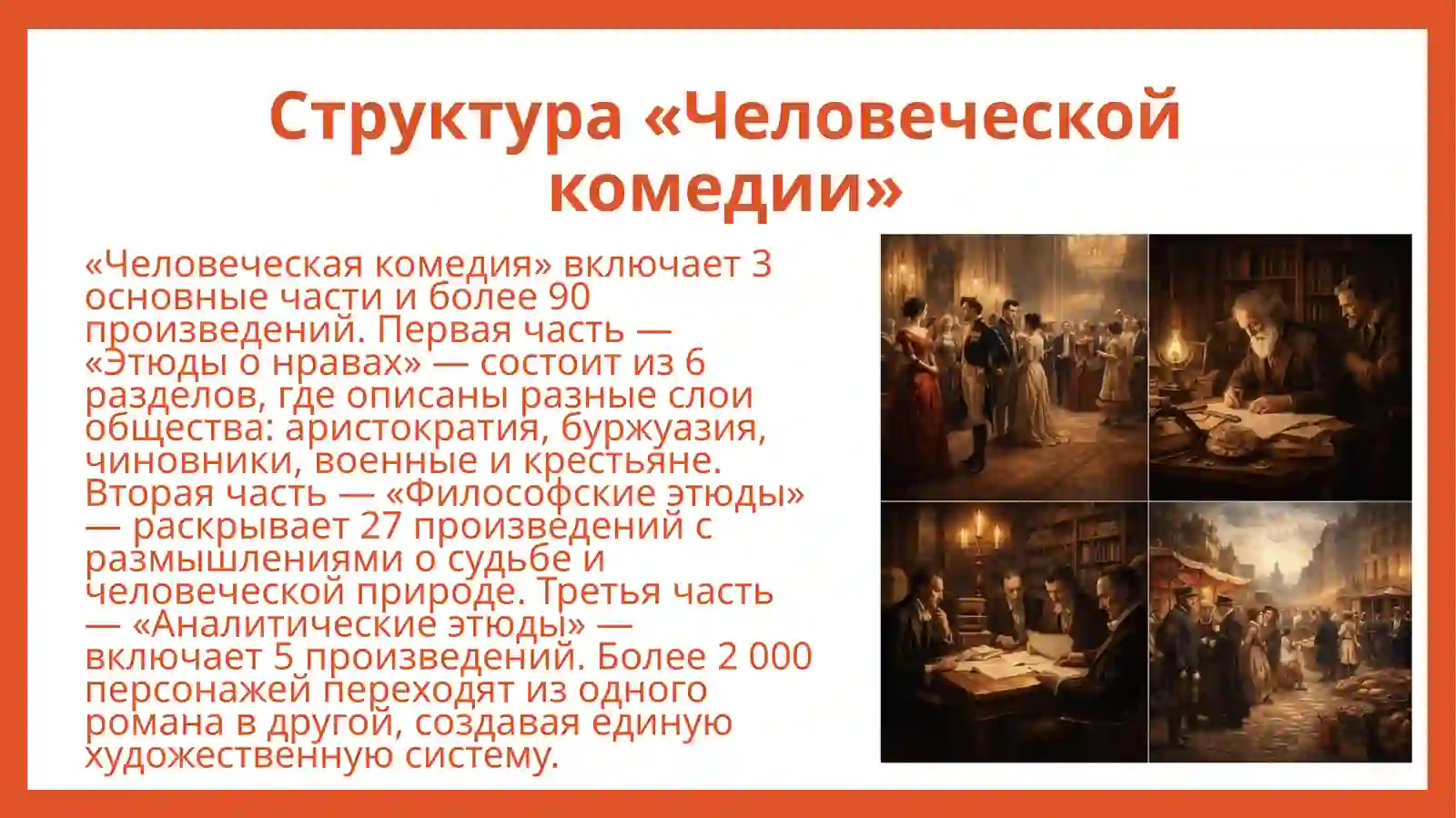 Структура «Человеческой комедии»

«Человеческая комедия» включает 3 основные части и более 90 произведений. Первая часть — «Этюды о нравах» — состоит из 6 разделов, где описаны разные слои общества: аристократия, буржуазия, чиновники, военные и крестьяне. Вторая часть — «Философские этюды» — раскрывает 27 произведений с размышлениями о судьбе и человеческой природе. Третья часть — «Аналитические этюды» — включает 5 произведений. Более 2 000 персонажей переходят из одного романа в другой, создавая единую художественную систему.